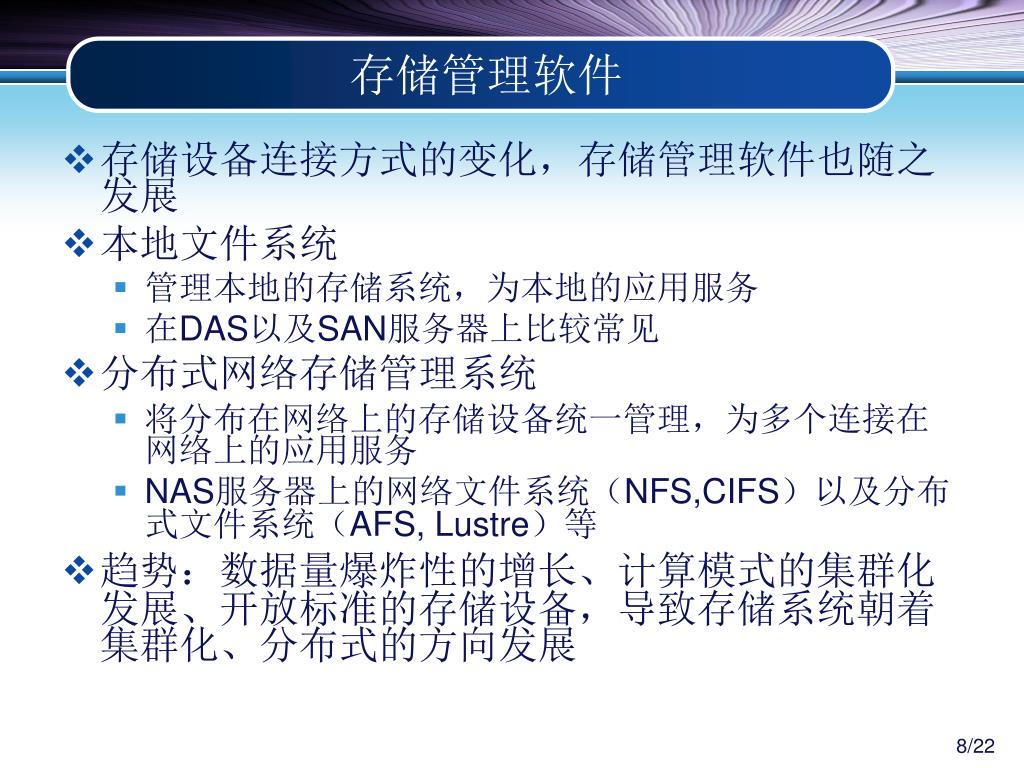 存储管理软件

❖ 存储设备连接方式的变化，存储管理软件也随之发展

❖ 本地文件系统
▪ 管理本地的存储系统，为本地的应用服务
▪ 在DAS以及SAN服务器上比较常见

❖ 分布式网络存储管理系统
▪ 将分布在网络上的存储设备统一管理，为多个连接在网络上的应用服务
▪ NAS服务器上的网络文件系统（NFS,CIFS）以及分布式文件系统（AFS, Lustre）等

❖ 趋势：数据量爆炸性的增长、计算模式的集群化发展、开放标准的存储设备，导致存储系统朝着集群化、分布式的方向发展

8/22